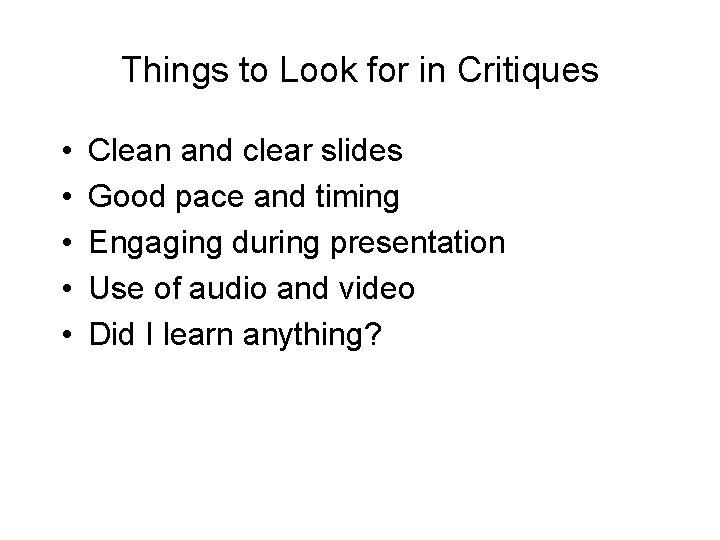 Things to Look for in Critiques

• Clean and clear slides
• Good pace and timing
• Engaging during presentation
• Use of audio and video
• Did I learn anything?